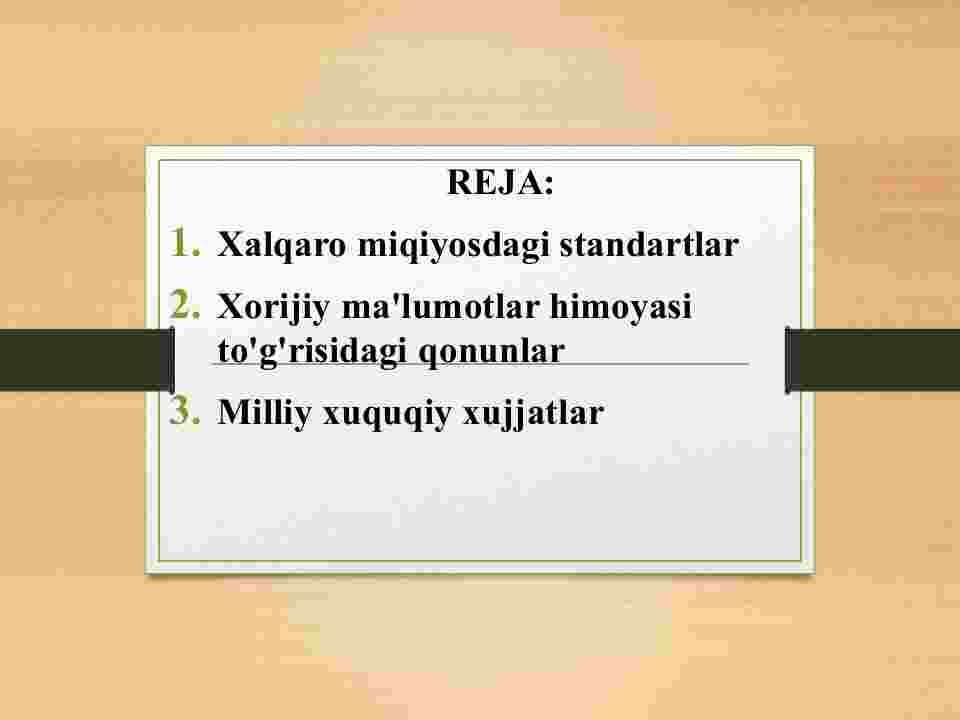 REJA:

1. Xalqaro miqiyosdagi standartlar
2. Xorijiy ma'lumotlar himoyasi to'g'risidagi qonunlar
3. Milliy xuquqiy xujjatlar